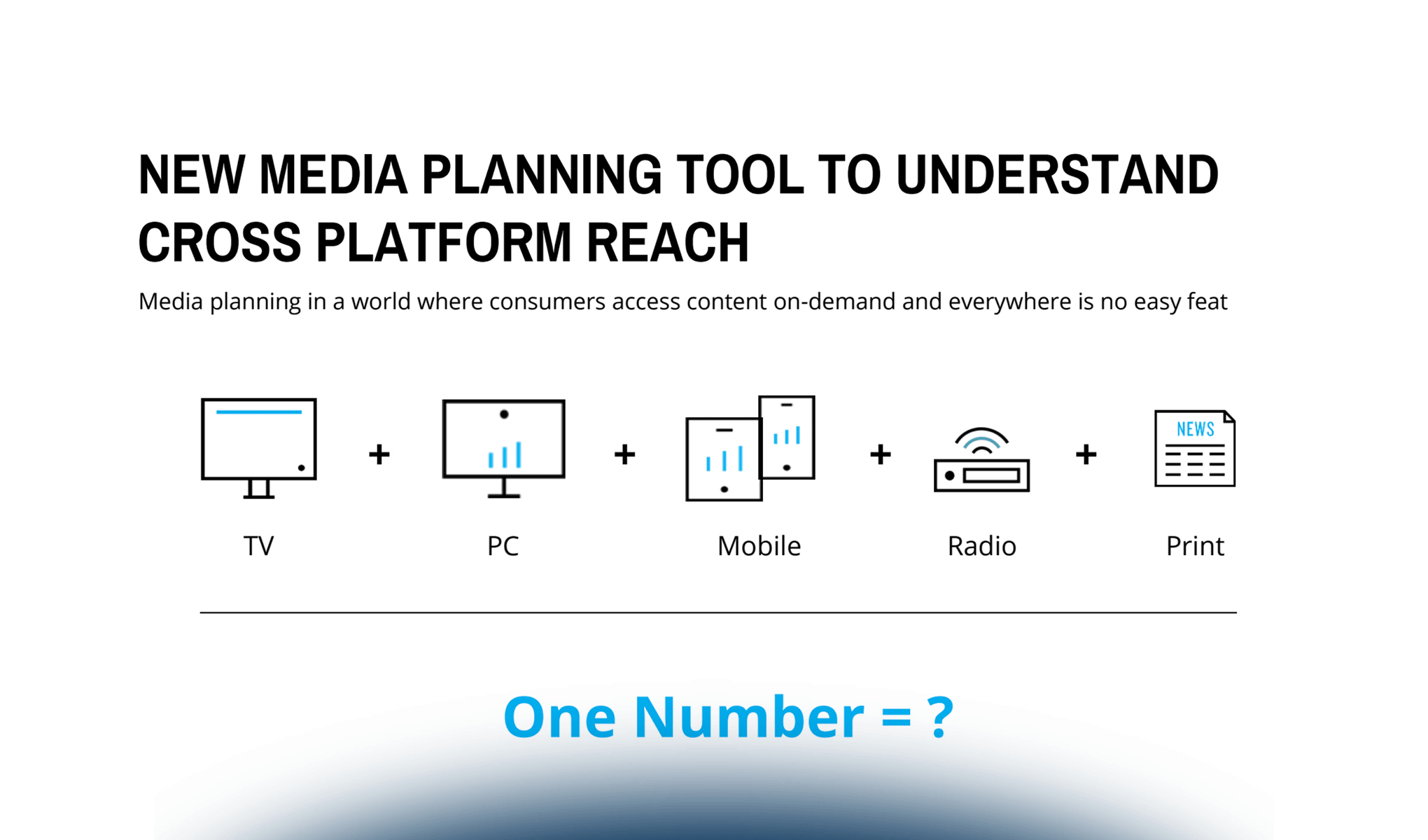 NEW MEDIA PLANNING TOOL TO UNDERSTAND CROSS PLATFORM REACH

Media planning in a world where consumers access content on-demand and everywhere is no easy feat

TV + PC + Mobile + Radio + NEWS Print

One Number = ?